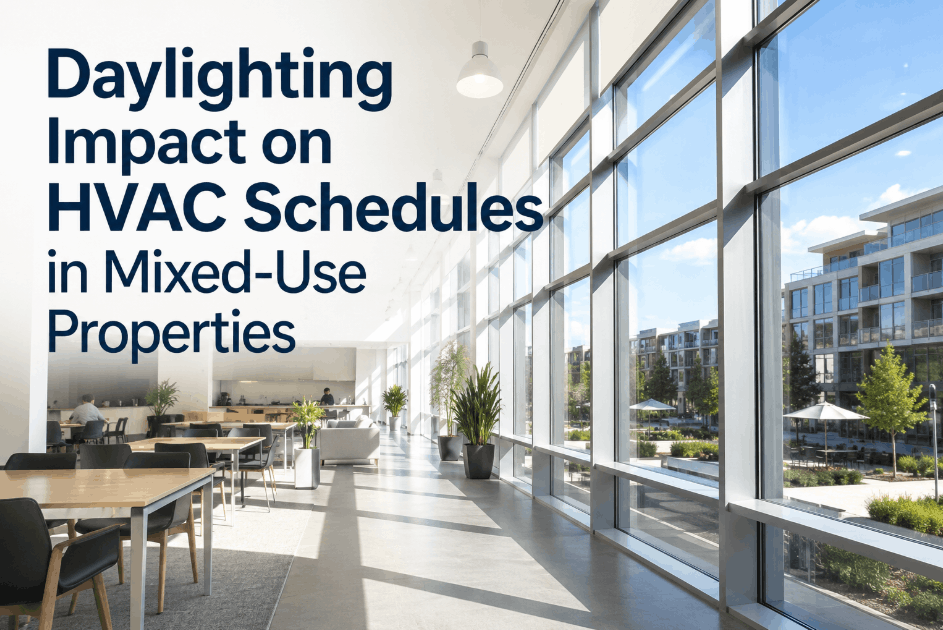 Daylighting Impact on HVAC Schedules in Mixed-Use Properties